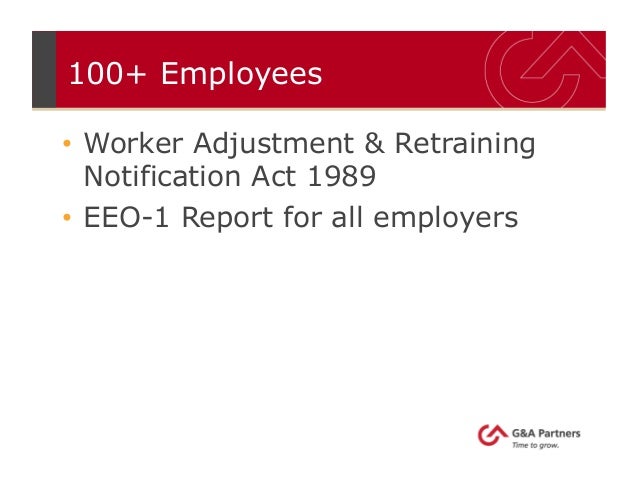 100+ Employees

• Worker Adjustment & Retraining Notification Act 1989
• EEO-1 Report for all employers

G&A Partners
Time to grow.